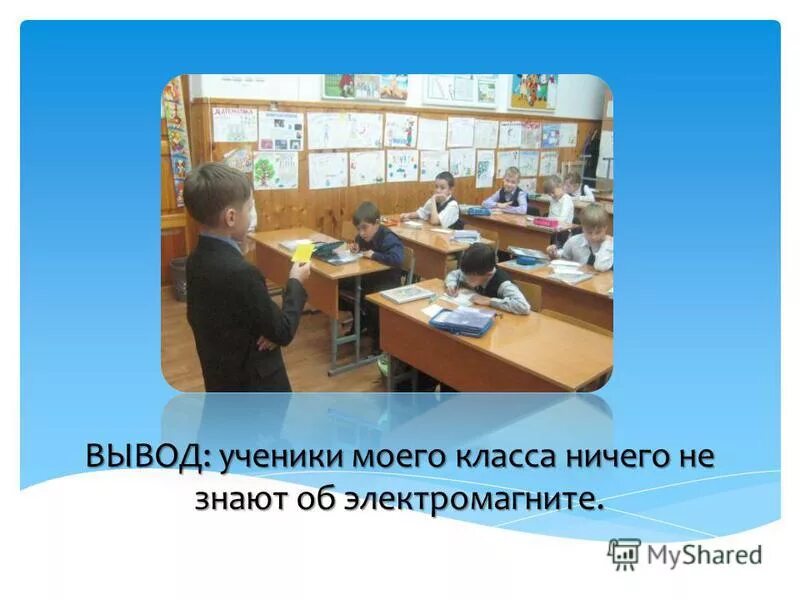 ВЫВОД: ученики моего класса ничего не знают об электромагните.

MyShared